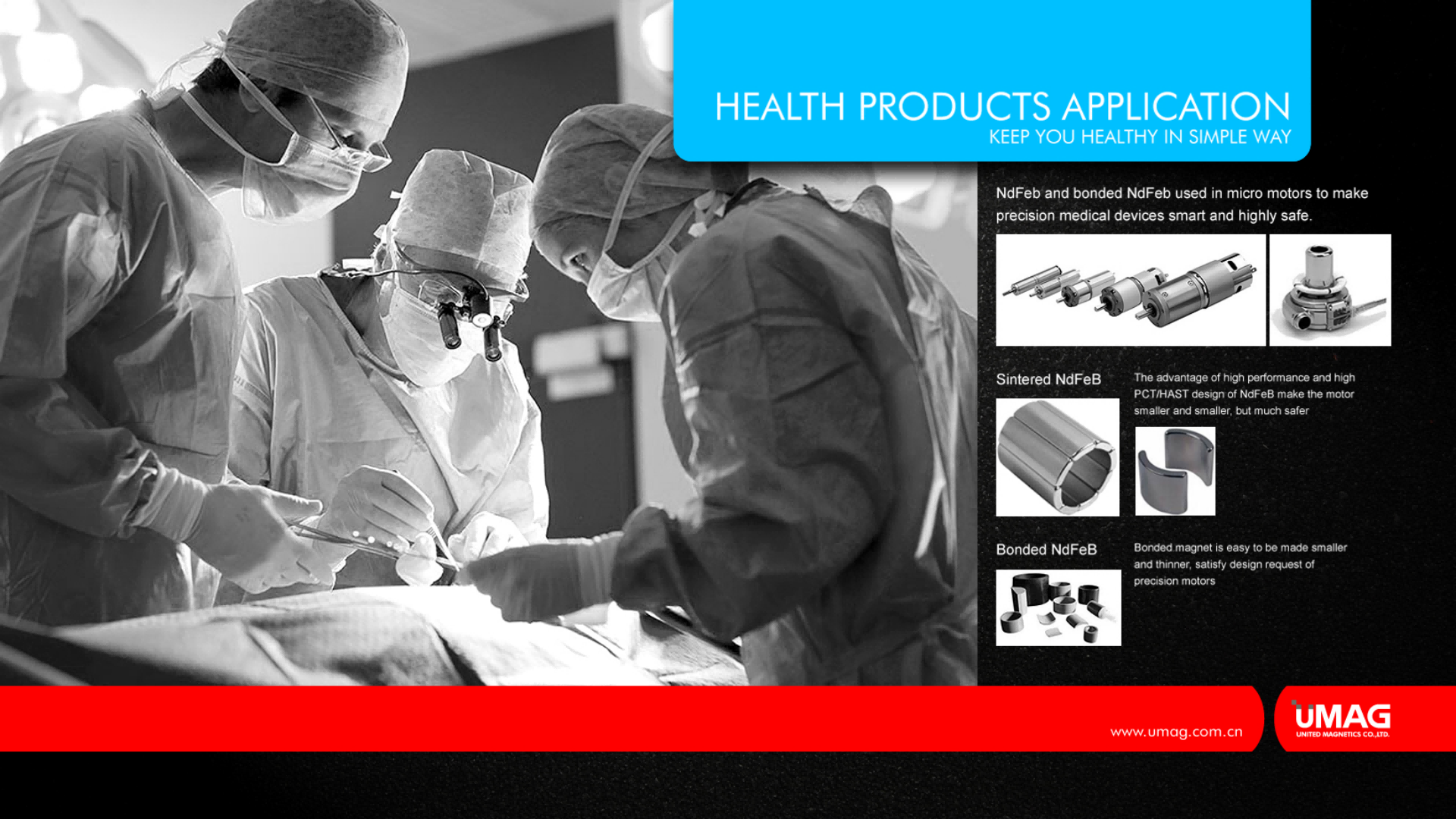 HEALTH PRODUCTS APPLICATION
KEEP YOU HEALTHY IN SIMPLE WAY

NdFeb and bonded NdFeb used in micro motors to make precision medical devices smart and highly safe.

Sintered NdFeB

The advantage of high performance and high PCT/HAST design of NdFeB make the motor smaller and smaller, but much safer

Bonded NdFeB

Bonded magnet is easy to be made smaller and thinner, satisfy design request of precision motors

www.umag.com.cn

UMAG
UNITED MAGNETICS CO.,LTD.